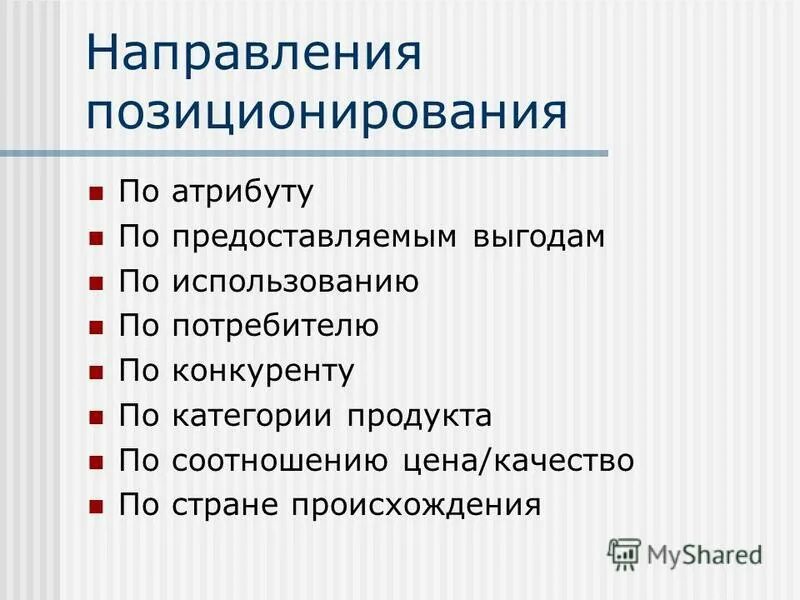 Направления позиционирования

- По атрибуту
- По предоставляемым выгодам
- По использованию
- По потребителю
- По конкуренту
- По категории продукта
- По соотношению цена/качество
- По стране происхождения

MyShared